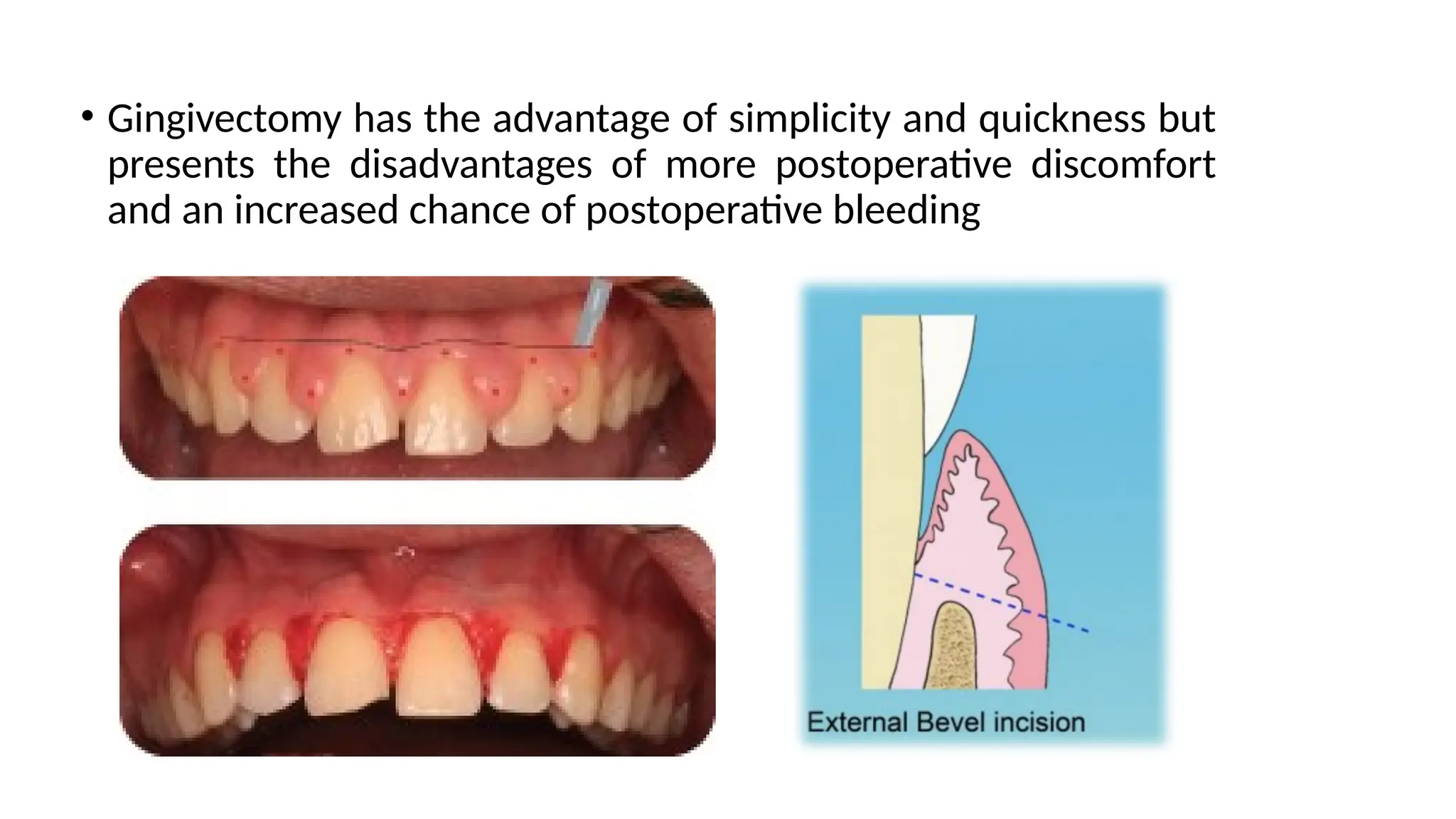 • Gingivectomy has the advantage of simplicity and quickness but presents the disadvantages of more postoperative discomfort and an increased chance of postoperative bleeding

External Bevel incision